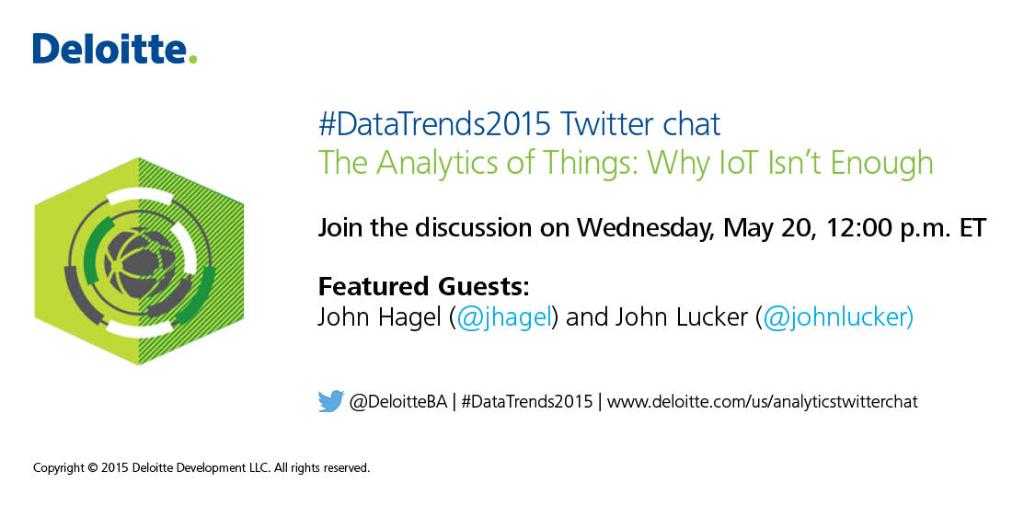 Deloitte.

#DataTrends2015 Twitter chat
The Analytics of Things: Why IoT Isn't Enough

Join the discussion on Wednesday, May 20, 12:00 p.m. ET

Featured Guests:
John Hagel (@jhagel) and John Lucker (@johnlucker)

@DeloitteBA | #DataTrends2015 | www.deloitte.com/us/analyticstwitterchat

Copyright © 2015 Deloitte Development LLC. All rights reserved.